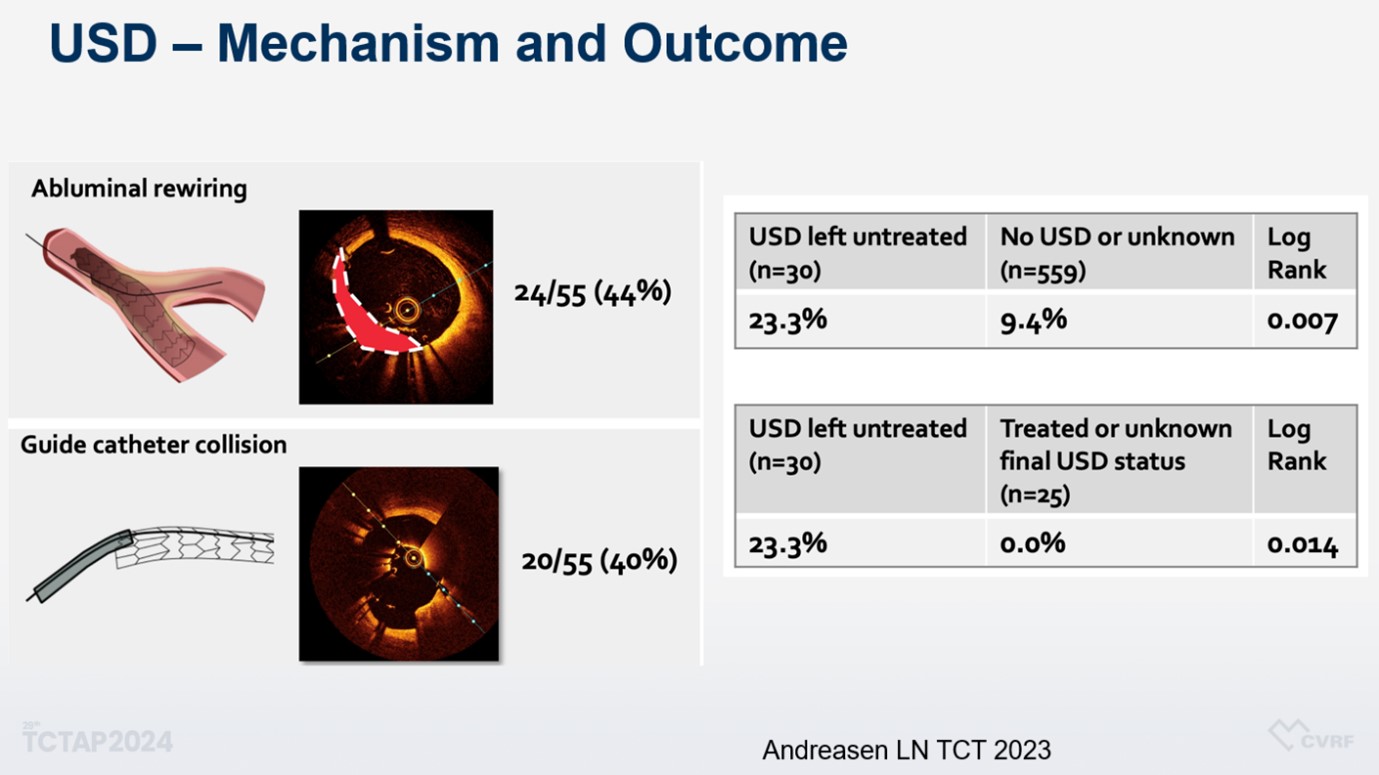 USD – Mechanism and Outcome

Abluminal rewiring

24/55 (44%)

Guide catheter collision

20/55 (40%)

| USD left untreated (n=30) | No USD or unknown (n=559) | Log Rank |
|---|---|---|
| 23.3% | 9.4% | 0.007 |

| USD left untreated (n=30) | Treated or unknown final USD status (n=25) | Log Rank |
|---|---|---|
| 23.3% | 0.0% | 0.014 |

29th TCTAP2024

Andreasen LN TCT 2023

CVRF